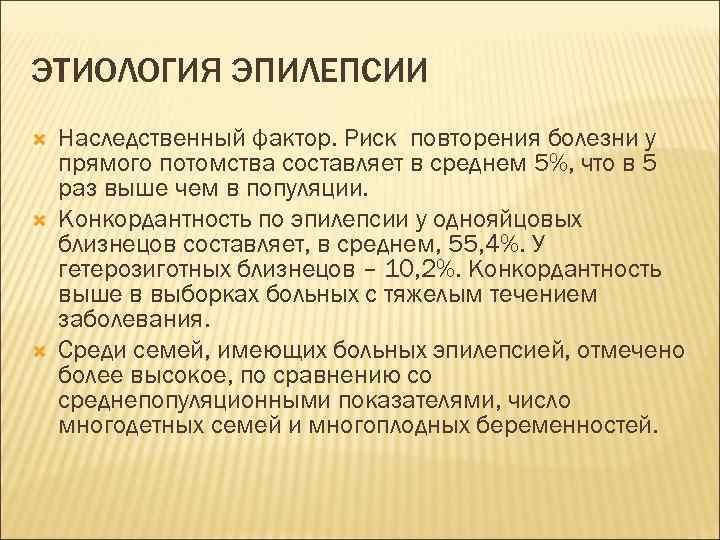 ЭТИОЛОГИЯ ЭПИЛЕПСИИ

Наследственный фактор. Риск повторения болезни у прямого потомства составляет в среднем 5%, что в 5 раз выше чем в популяции.

Конкордантность по эпилепсии у однояйцовых близнецов составляет, в среднем, 55,4%. У гетерозиготных близнецов – 10,2%. Конкордантность выше в выборках больных с тяжелым течением заболевания.

Среди семей, имеющих больных эпилепсией, отмечено более высокое, по сравнению со среднепопуляционными показателями, число многодетных семей и многоплодных беременностей.